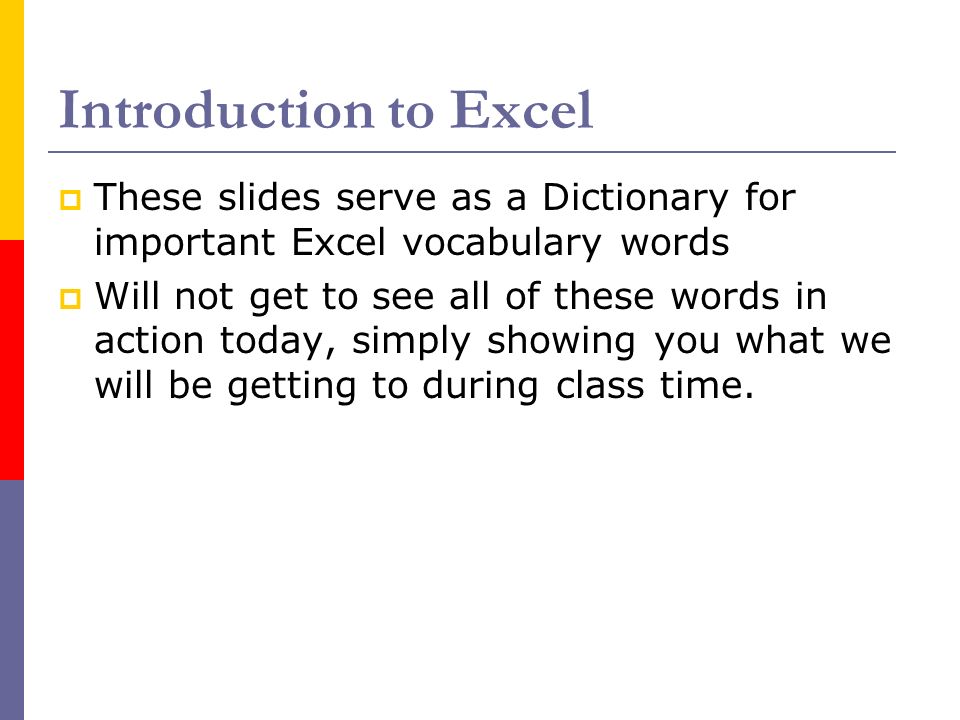 Introduction to Excel

These slides serve as a Dictionary for important Excel vocabulary words

Will not get to see all of these words in action today, simply showing you what we will be getting to during class time.